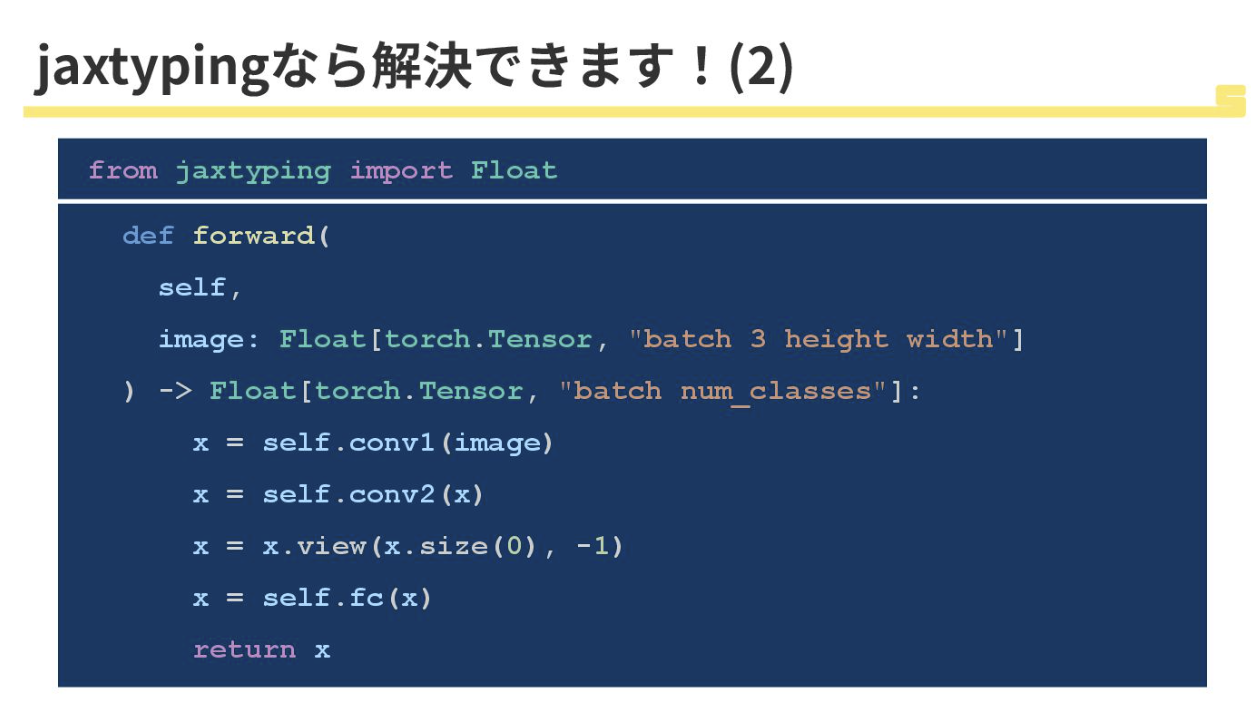 jaxtypingなら解決できます！(2)

from jaxtyping import Float

def forward(
  self,
  image: Float[torch.Tensor, "batch 3 height width"]
) -> Float[torch.Tensor, "batch num_classes"]:
    x = self.conv1(image)
    x = self.conv2(x)
    x = x.view(x.size(0), -1)
    x = self.fc(x)
    return x